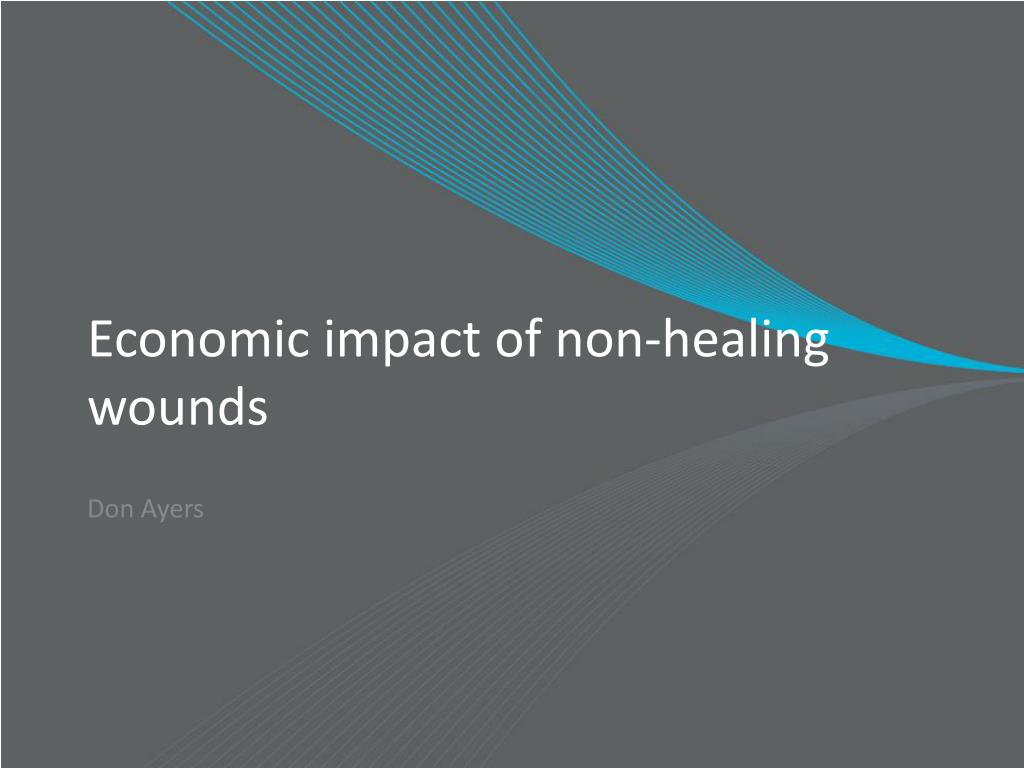 Economic impact of non-healing wounds

Don Ayers